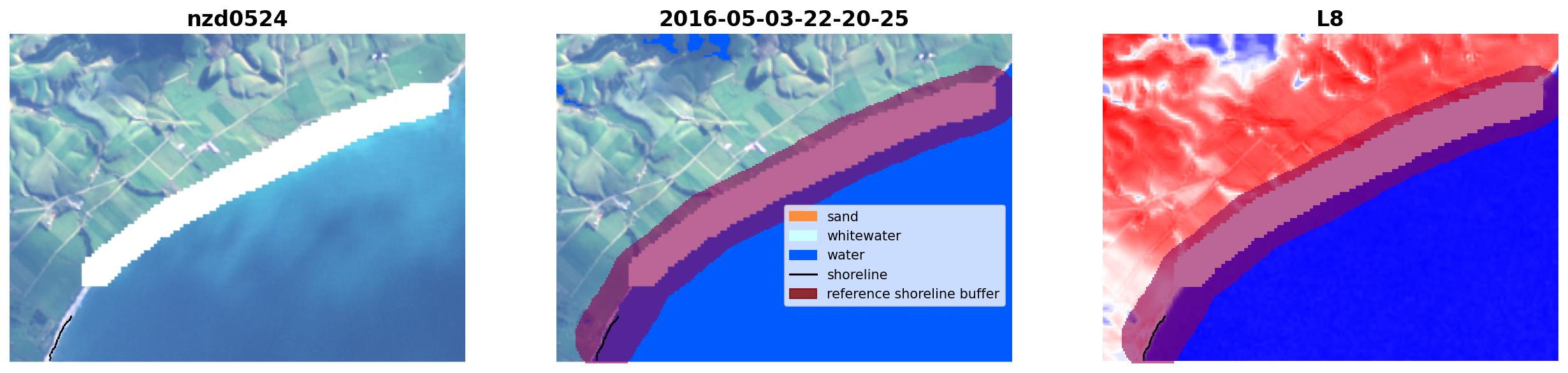 nzd0524

2016-05-03-22-20-25

sand
whitewater
water
shoreline
reference shoreline buffer

L8